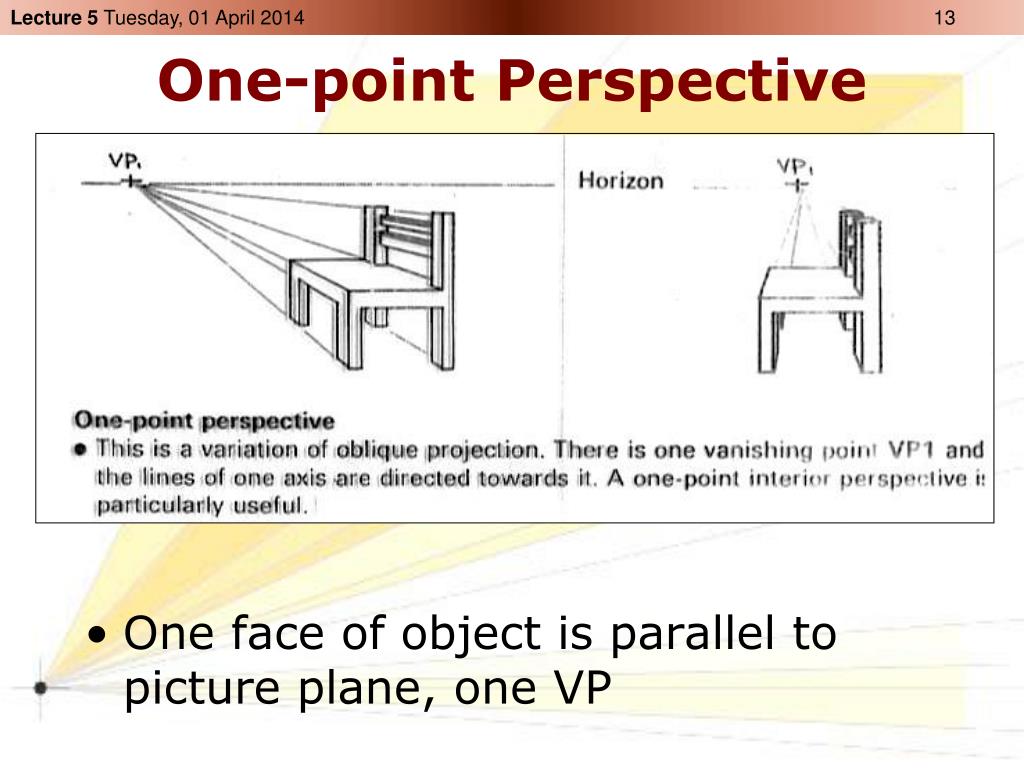 Lecture 5 Tuesday, 01 April 2014

13

One-point Perspective

VP₁

Horizon

VP₁

One-point perspective

• This is a variation of oblique projection. There is one vanishing point VP1 and the lines of one axis are directed towards it. A one-point interior perspective is particularly useful.

• One face of object is parallel to picture plane, one VP